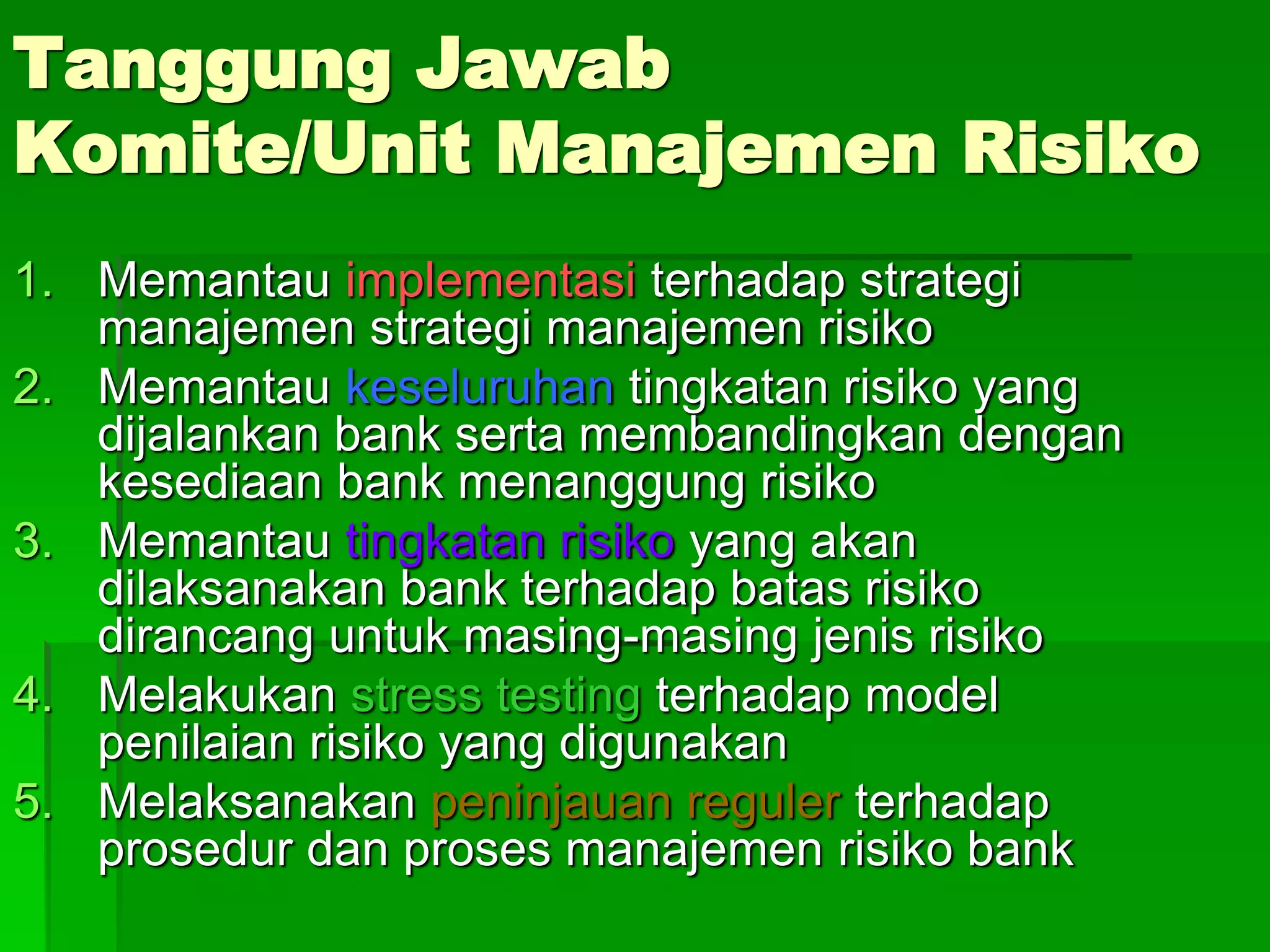 Tanggung Jawab Komite/Unit Manajemen Risiko

1. Memantau implementasi terhadap strategi manajemen strategi manajemen risiko
2. Memantau keseluruhan tingkatan risiko yang dijalankan bank serta membandingkan dengan kesediaan bank menanggung risiko
3. Memantau tingkatan risiko yang akan dilaksanakan bank terhadap batas risiko dirancang untuk masing-masing jenis risiko
4. Melakukan stress testing terhadap model penilaian risiko yang digunakan
5. Melaksanakan peninjauan reguler terhadap prosedur dan proses manajemen risiko bank